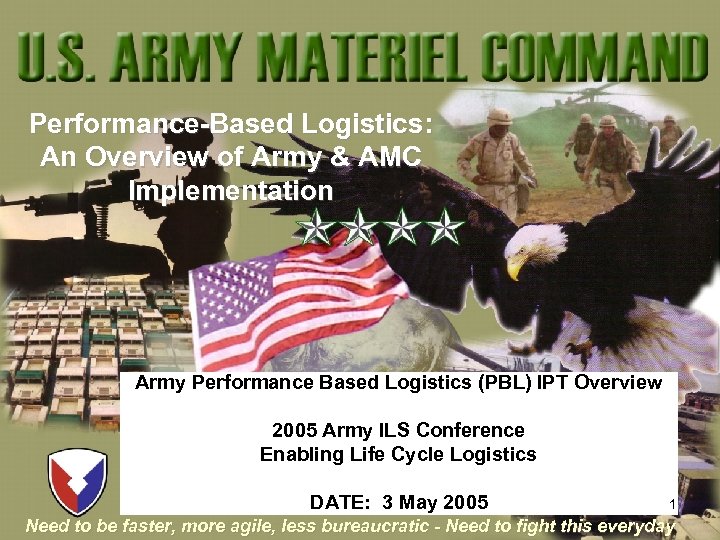 U.S. ARMY MATERIEL COMMAND

Performance-Based Logistics: An Overview of Army & AMC Implementation

Army Performance Based Logistics (PBL) IPT Overview

2005 Army ILS Conference
Enabling Life Cycle Logistics

DATE: 3 May 2005

1

Need to be faster, more agile, less bureaucratic - Need to fight this everyday